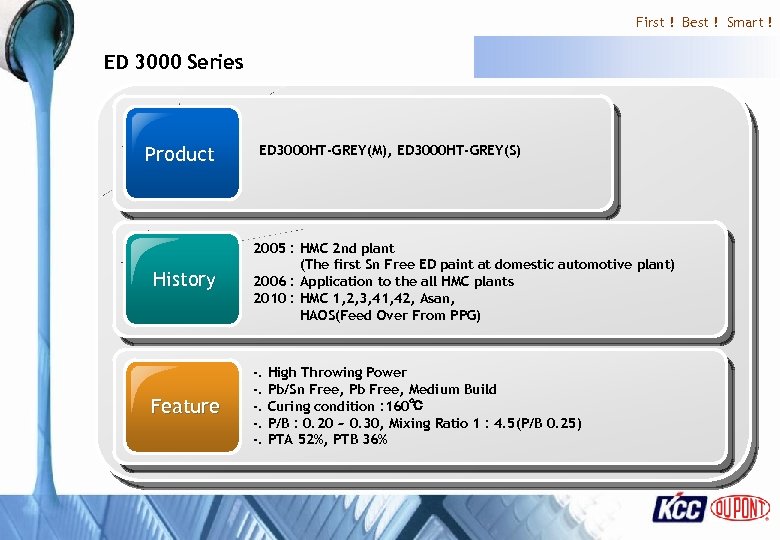 First ! Best ! Smart !

ED 3000 Series

Product

ED3000HT-GREY(M), ED3000HT-GREY(S)

History

2005 : HMC 2nd plant
(The first Sn Free ED paint at domestic automotive plant)
2006 : Application to the all HMC plants
2010 : HMC 1,2,3,41,42, Asan,
HAOS(Feed Over From PPG)

Feature

-. High Throwing Power
-. Pb/Sn Free, Pb Free, Medium Build
-. Curing condition :160℃
-. P/B : 0.20 ~ 0.30, Mixing Ratio 1 : 4.5(P/B 0.25)
-. PTA 52%, PTB 36%

KCC DUPONT